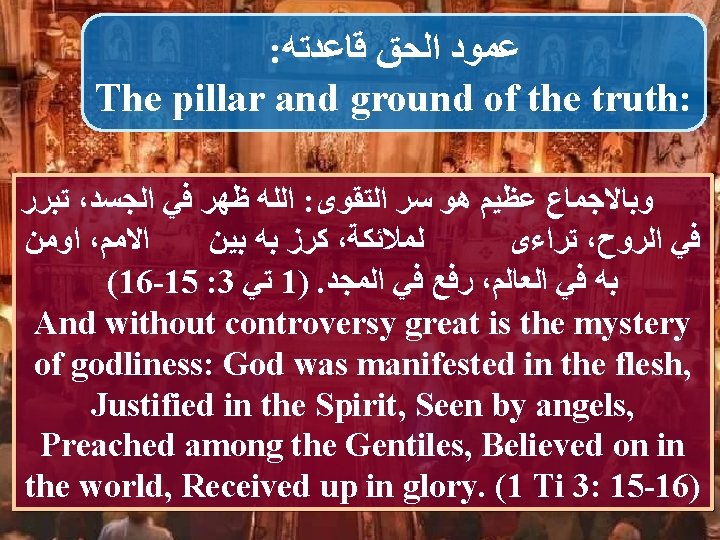 عمود الحق قاعدته:
The pillar and ground of the truth:

وبالاجماع عظيم هو سر التقوى: الله ظهر في الجسد، تبرر في الروح، تراءى لملائكة، كرز به بين الامم، اومن به في العالم، رفع في المجد. (1 تي 3: 15-16)
And without controversy great is the mystery of godliness: God was manifested in the flesh, Justified in the Spirit, Seen by angels, Preached among the Gentiles, Believed on in the world, Received up in glory. (1 Ti 3: 15-16)